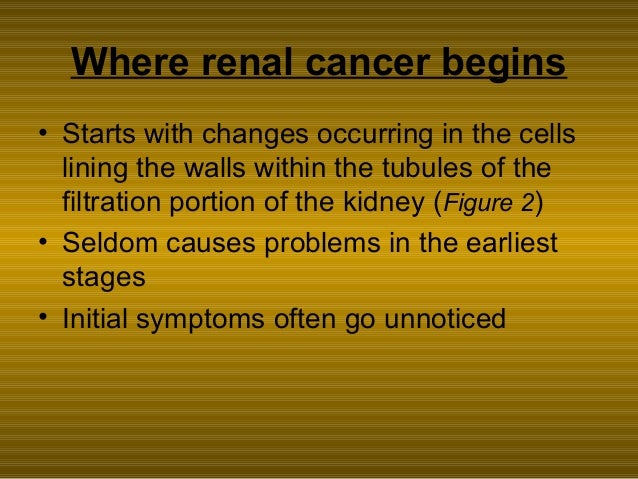 Where renal cancer begins

• Starts with changes occurring in the cells lining the walls within the tubules of the filtration portion of the kidney (Figure 2)
• Seldom causes problems in the earliest stages
• Initial symptoms often go unnoticed